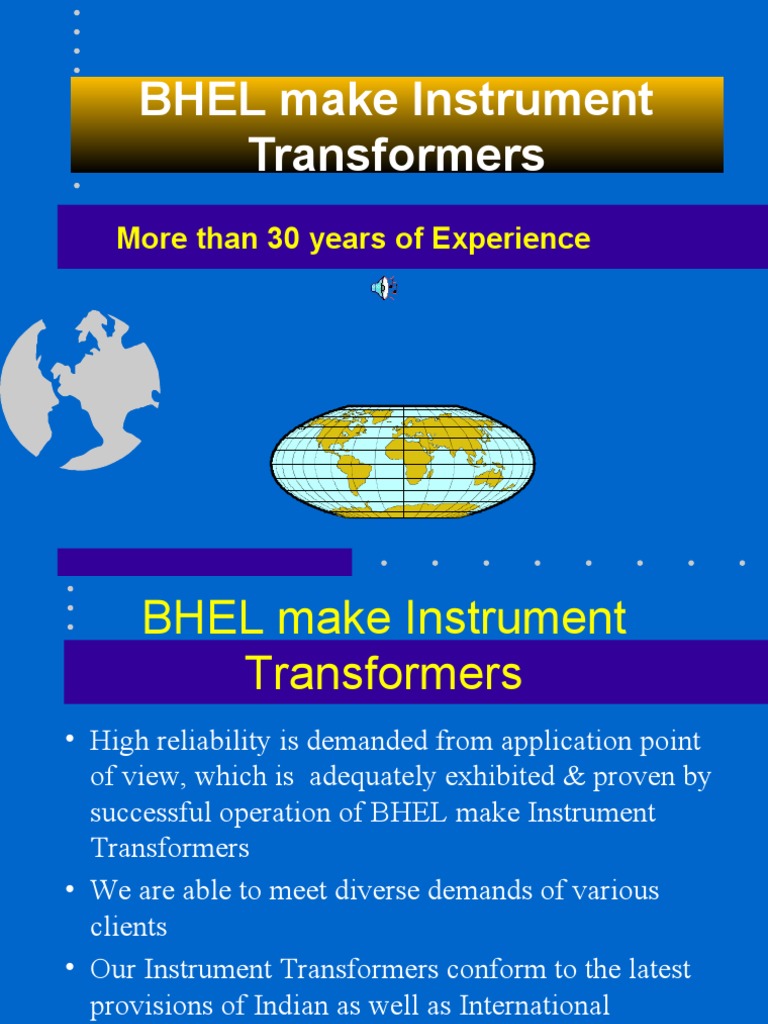 BHEL make Instrument Transformers

More than 30 years of Experience

BHEL make Instrument Transformers

• High reliability is demanded from application point of view, which is adequately exhibited & proven by successful operation of BHEL make Instrument Transformers
• We are able to meet diverse demands of various clients
• Our Instrument Transformers conform to the latest provisions of Indian as well as International